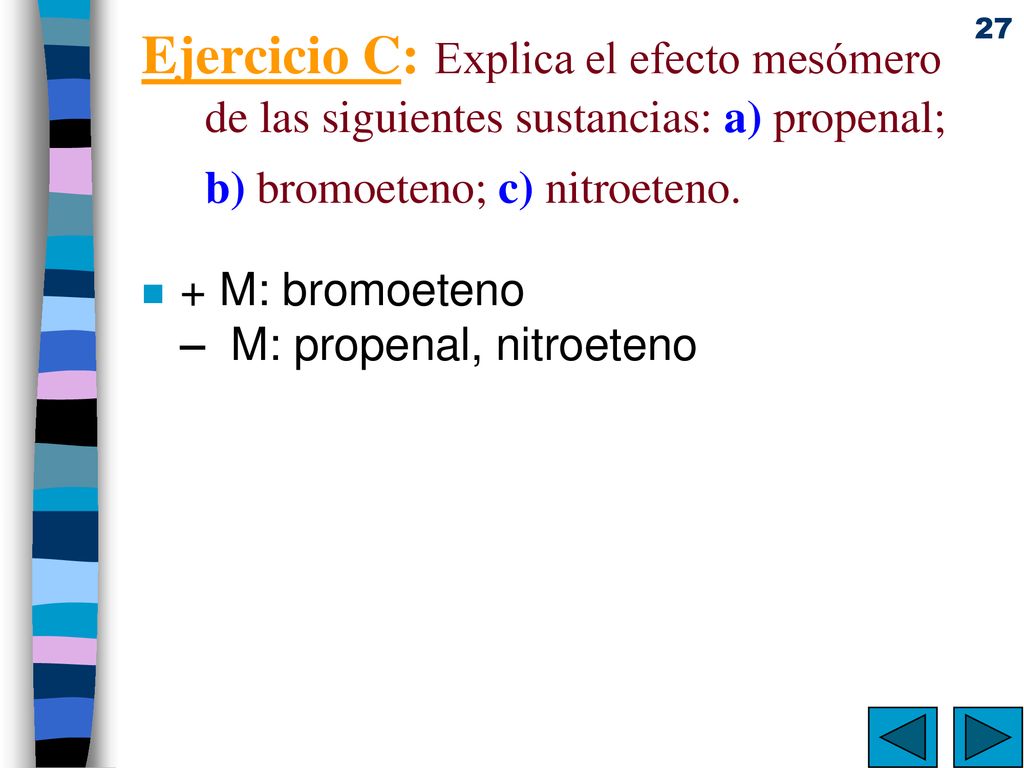 27

Ejercicio C: Explica el efecto mesómero de las siguientes sustancias: a) propenal; b) bromoeteno; c) nitroeteno.

+ M: bromoeteno
– M: propenal, nitroeteno